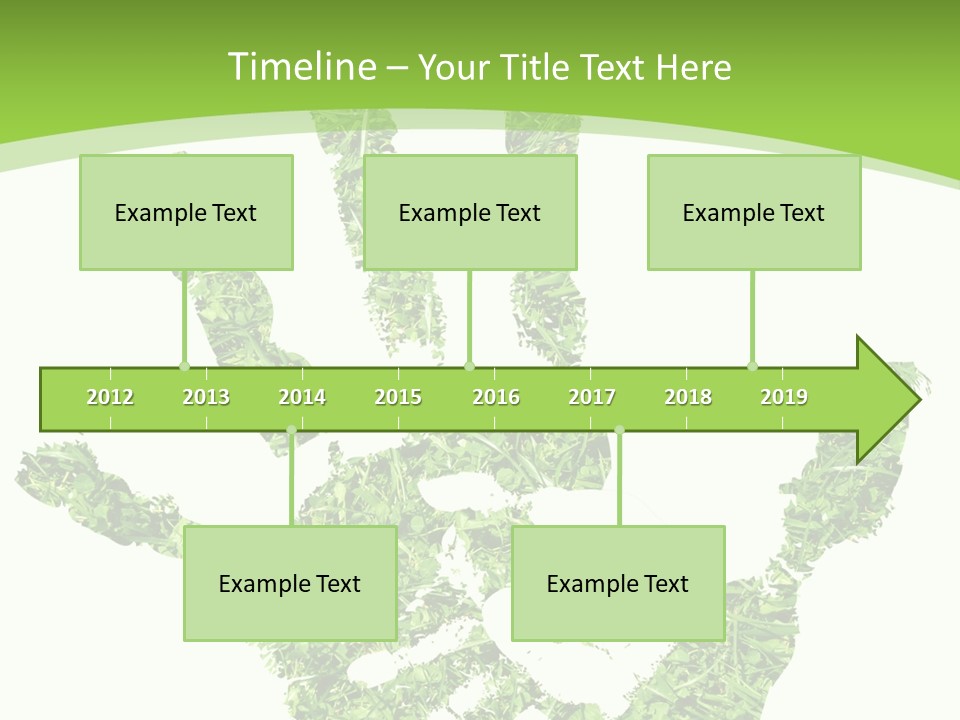 Timeline – Your Title Text Here

Example Text

Example Text

Example Text

2012 2013 2014 2015 2016 2017 2018 2019

Example Text

Example Text